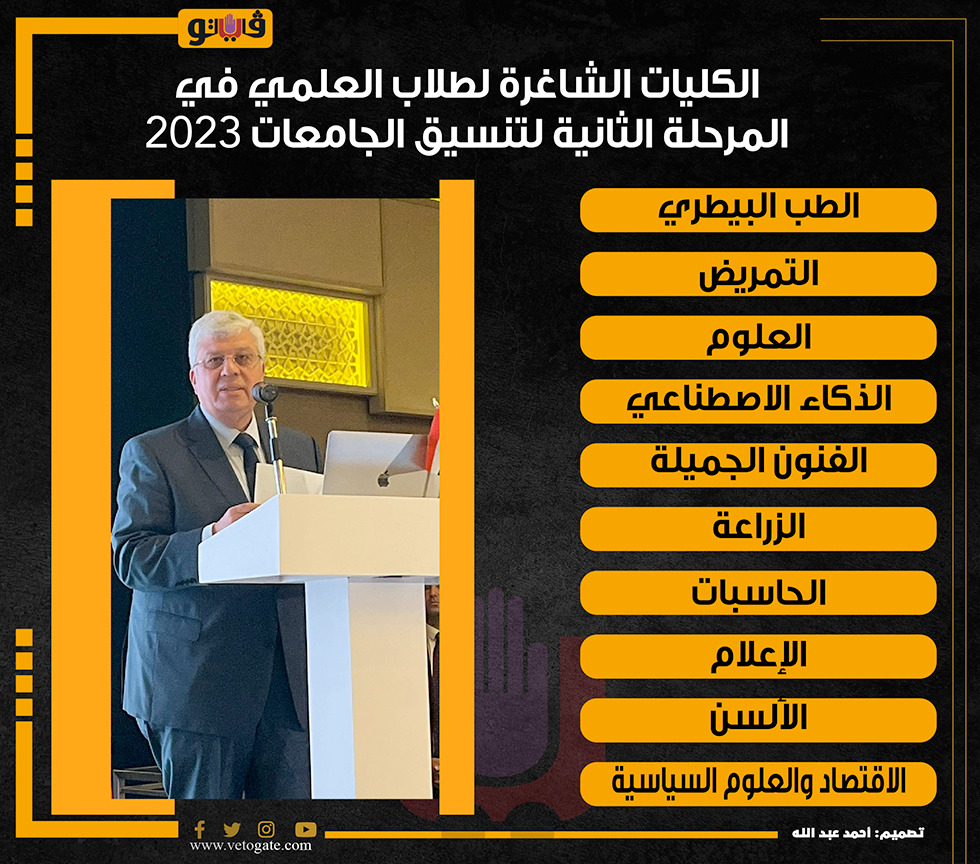 فيتو

الكليات الشاغرة لطلاب العلمي في المرحلة الثانية لتنسيق الجامعات 2023

الطب البيطري

التمريض

العلوم

الذكاء الاصطناعي

الفنون الجميلة

الزراعة

الحاسبات

الإعلام

الألسن

الاقتصاد والعلوم السياسية

www.vetogate.com

تصميم: احمد عبد الله